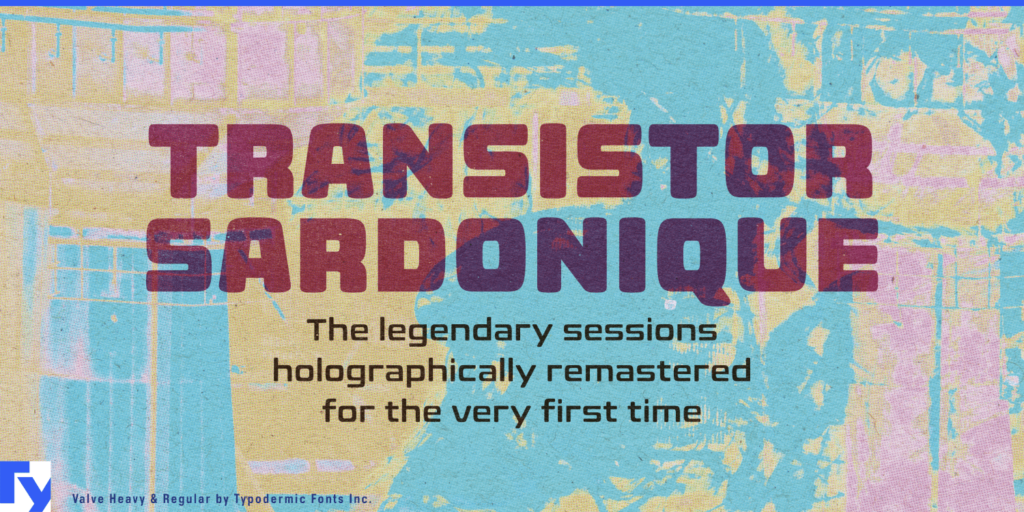 TRANSISTOR SARDONIQUE

The legendary sessions holographically remastered for the very first time

Ty

Valve Heavy & Regular by Typodermic Fonts Inc.